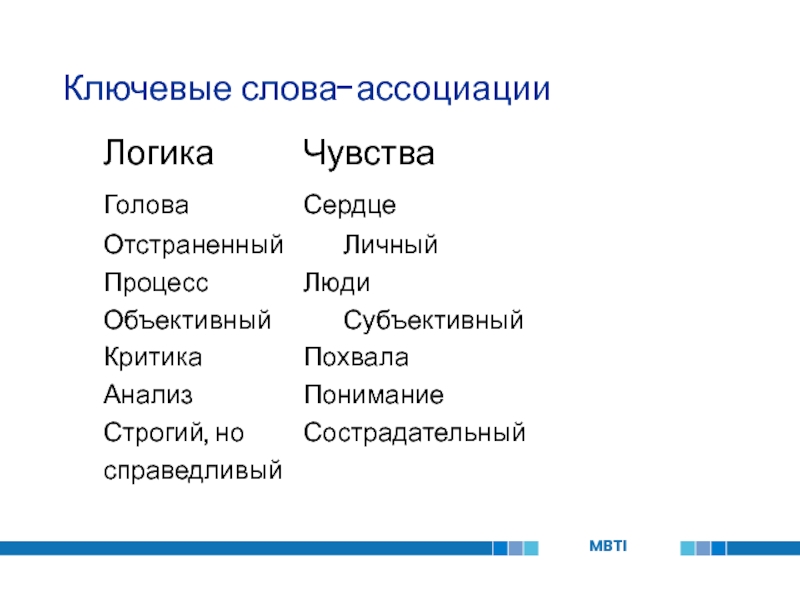 Ключевые слова–ассоциации

| Логика | Чувства |
|---|---|
| Голова | Сердце |
| Отстраненный | Личный |
| Процесс | Люди |
| Объективный | Субъективный |
| Критика | Похвала |
| Анализ | Понимание |
| Строгий, но справедливый | Сострадательный |

MBTI